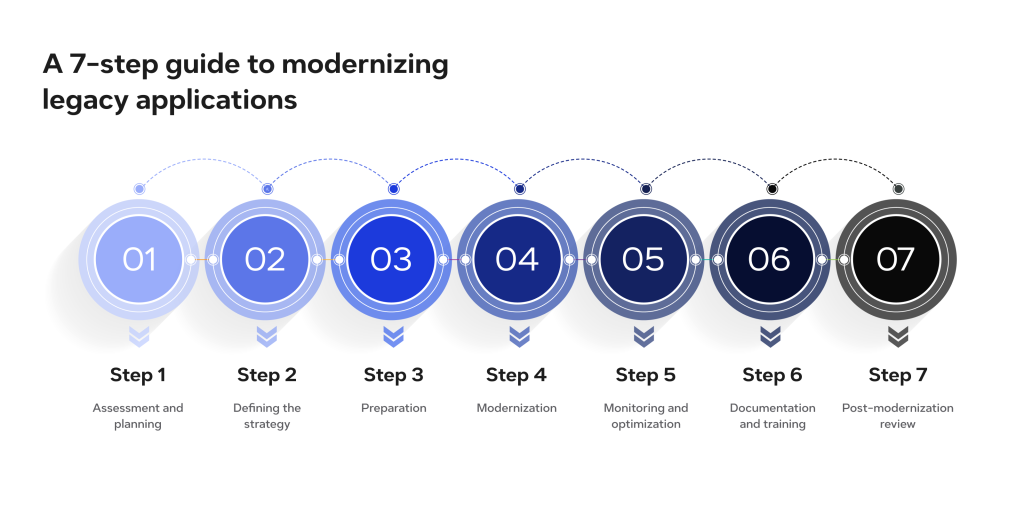 A 7-step guide to modernizing legacy applications

01

Step 1

Assessment and planning

02

Step 2

Defining the strategy

03

Step 3

Preparation

04

Step 4

Modernization

05

Step 5

Monitoring and optimization

06

Step 6

Documentation and training

07

Step 7

Post-modernization review